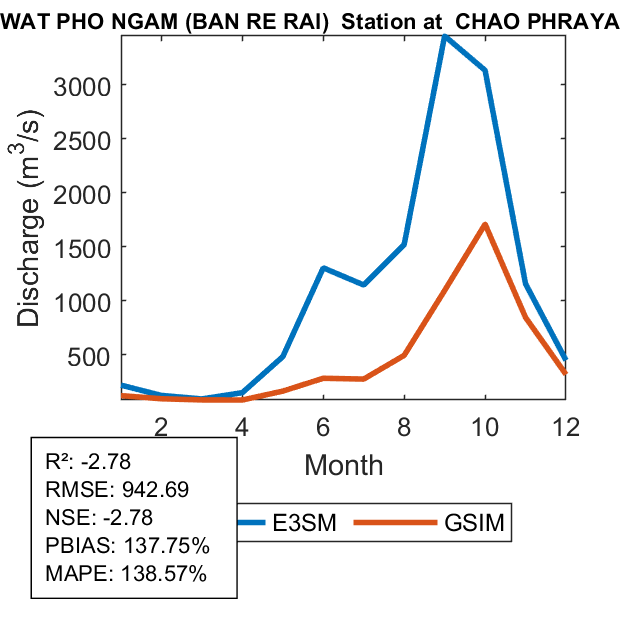 WAT PHO NGAM (BAN RE RAI) Station at CHAO PHRAYA

Discharge ($m^3/s$)

3000
2500
2000
1500
1000
500

2
4
6
8
10
12

Month

R²: -2.78
RMSE: 942.69
NSE: -2.78
PBIAS: 137.75%
MAPE: 138.57%

E3SM
GSIM